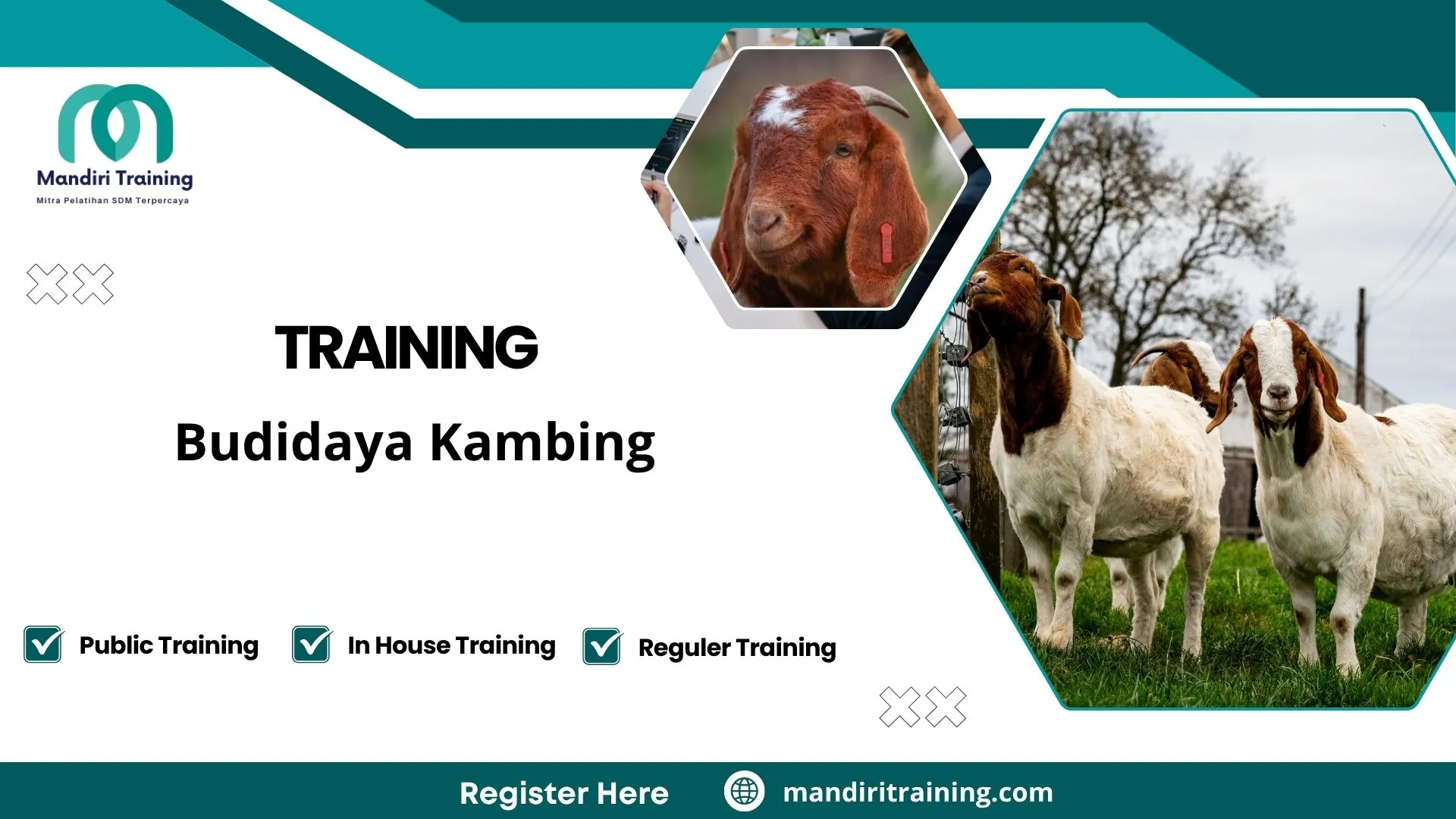 Mandiri Training
Mitra Pelatihan SDM Terpercaya

TRAINING

Budidaya Kambing

Public Training
In House Training
Reguler Training

Register Here
mandiritraining.com